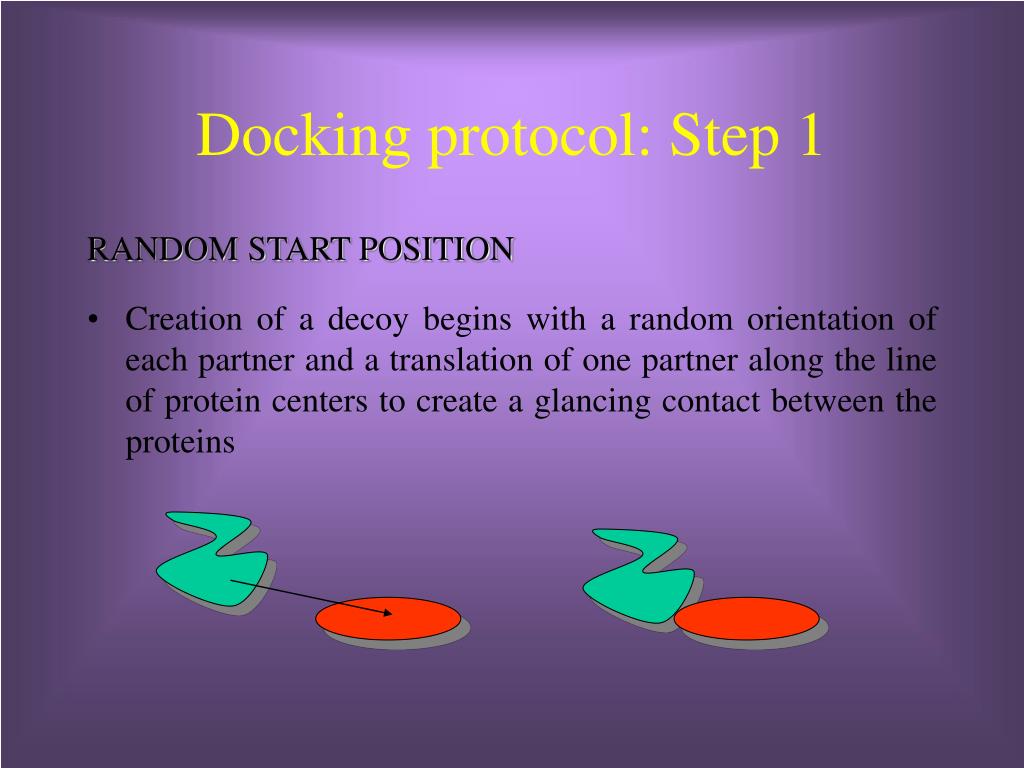 Docking protocol: Step 1

RANDOM START POSITION

• Creation of a decoy begins with a random orientation of each partner and a translation of one partner along the line of protein centers to create a glancing contact between the proteins